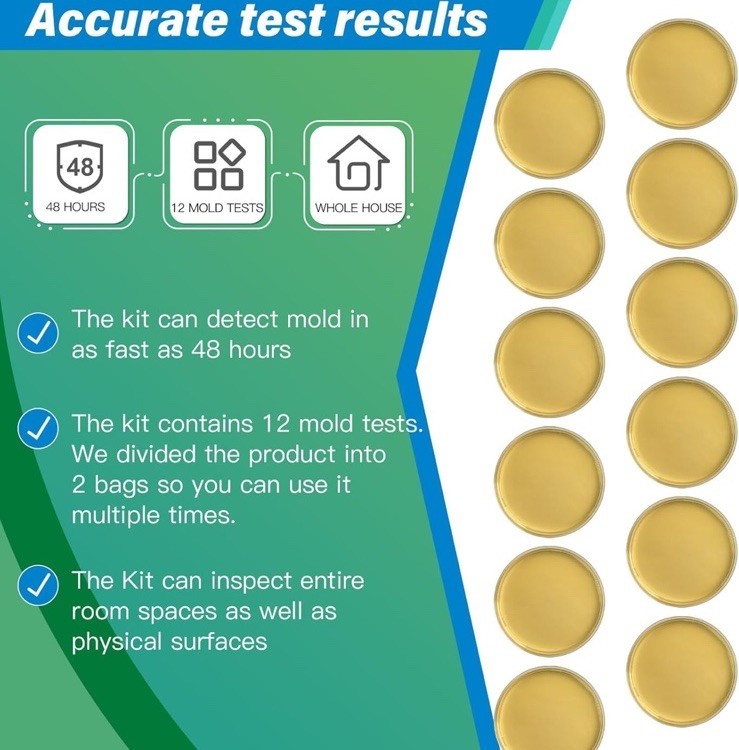 Accurate test results

48

48 HOURS

12 MOLD TESTS

WHOLE HOUSE

The kit can detect mold in as fast as 48 hours

The kit contains 12 mold tests. We divided the product into 2 bags so you can use it multiple times.

The Kit can inspect entire room spaces as well as physical surfaces